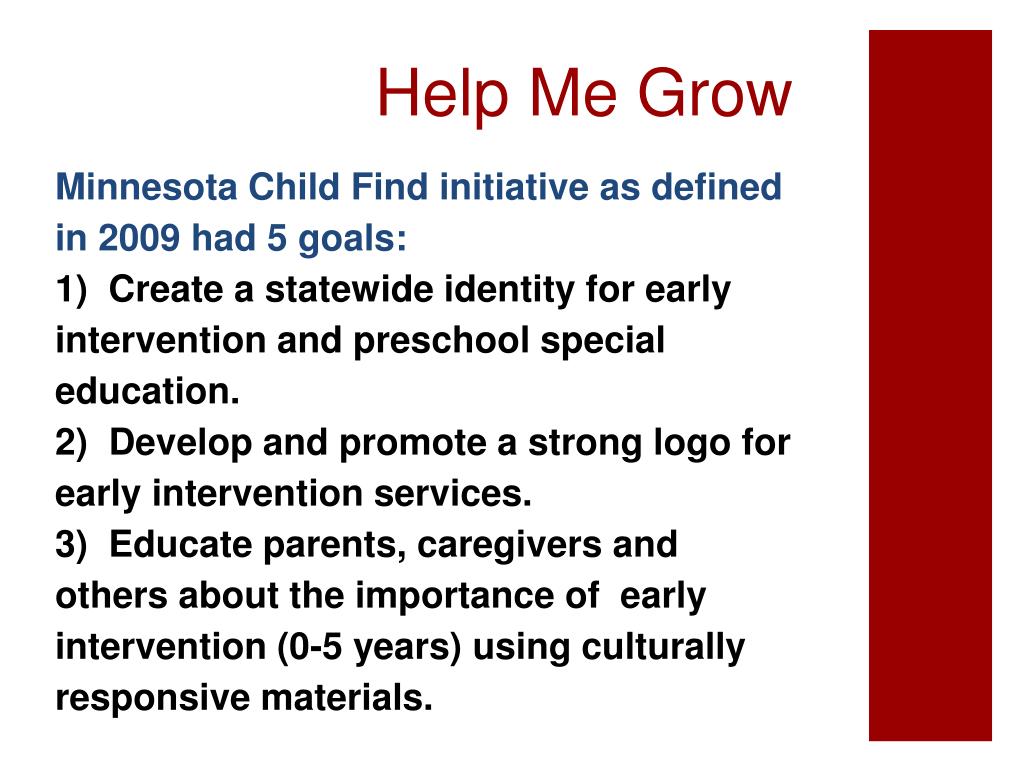 Help Me Grow

Minnesota Child Find initiative as defined in 2009 had 5 goals:

1) Create a statewide identity for early intervention and preschool special education.

2) Develop and promote a strong logo for early intervention services.

3) Educate parents, caregivers and others about the importance of early intervention (0-5 years) using culturally responsive materials.